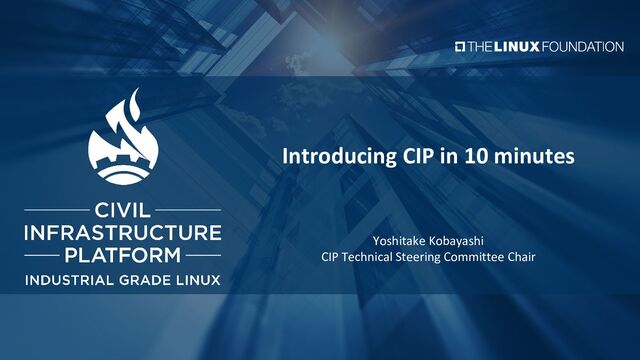 THE LINUX FOUNDATION

CIVIL
INFRASTRUCTURE
PLATFORM
INDUSTRIAL GRADE LINUX

Introducing CIP in 10 minutes

Yoshitake Kobayashi
CIP Technical Steering Committee Chair